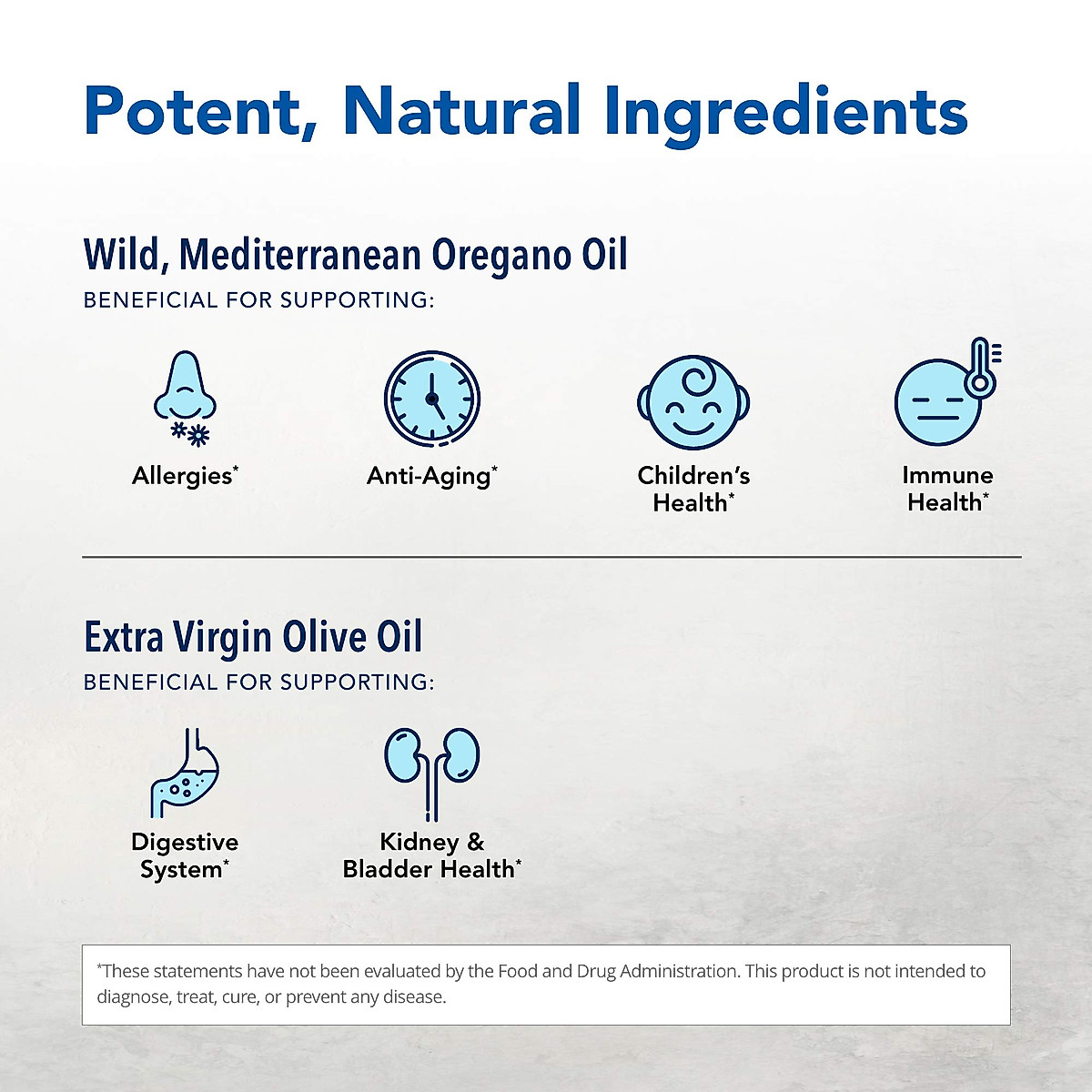 Potent, Natural Ingredients

Wild, Mediterranean Oregano Oil
BENEFICIAL FOR SUPPORTING:

Allergies*

Anti-Aging*

Children's Health*

Immune Health*

Extra Virgin Olive Oil
BENEFICIAL FOR SUPPORTING:

Digestive System*

Kidney & Bladder Health*

*These statements have not been evaluated by the Food and Drug Administration. This product is not intended to diagnose, treat, cure, or prevent any disease.